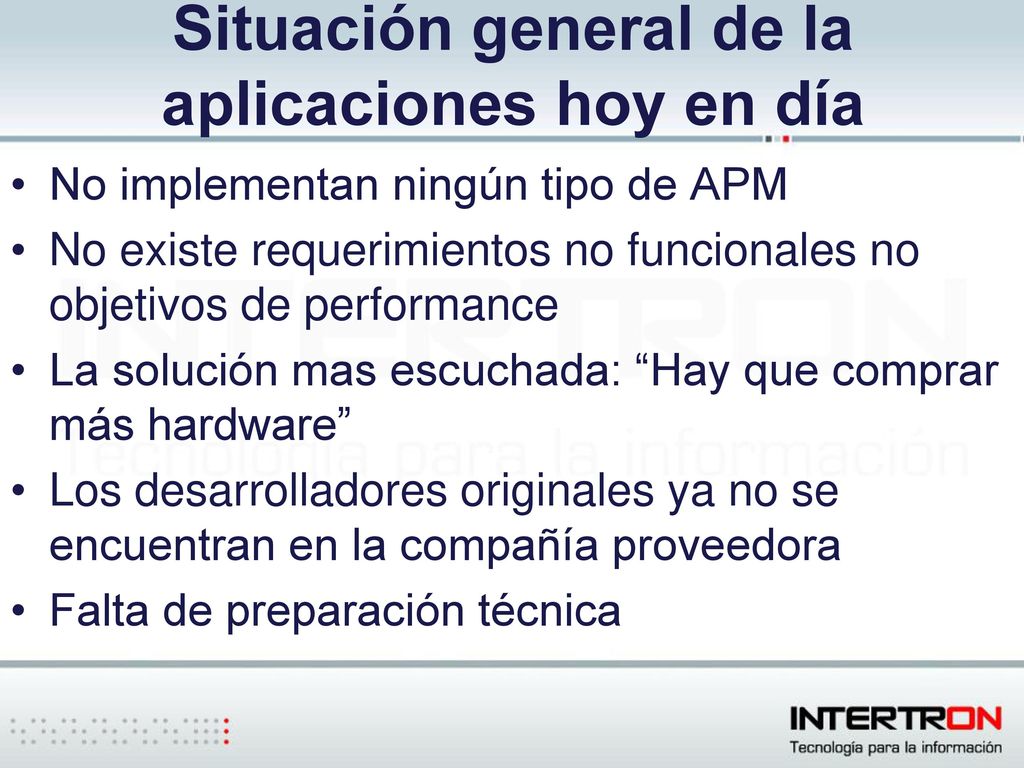 Situación general de la aplicaciones hoy en día

• No implementan ningún tipo de APM
• No existe requerimientos no funcionales no objetivos de performance
• La solución mas escuchada: “Hay que comprar más hardware”
• Los desarrolladores originales ya no se encuentran en la compañía proveedora
• Falta de preparación técnica

INTERTRON
Tecnología para la información

INTERTRON
Tecnología para la información